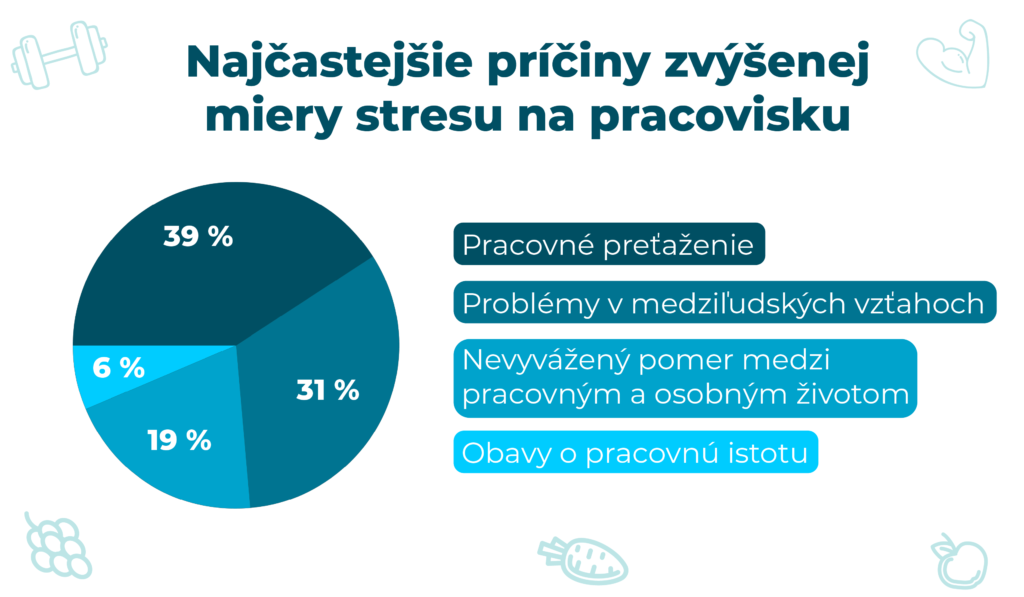 Najčastejšie príčiny zvýšenej miery stresu na pracovisku

39 %

31 %

19 %

6 %

Pracovné preťaženie

Problémy v medziľudských vzťahoch

Nevyvážený pomer medzi pracovným a osobným životom

Obavy o pracovnú istotu